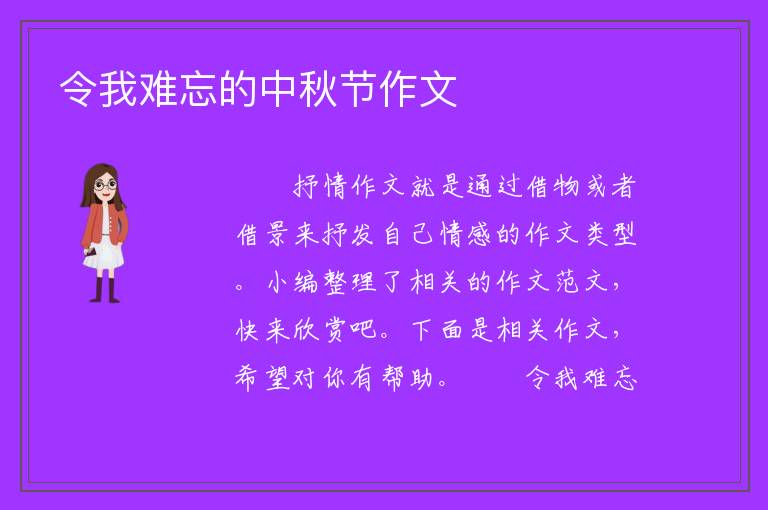 令我难忘的中秋节作文

抒情作文就是通过借物或者借景来抒发自己情感的作文类型。小编整理了相关的作文范文，快来欣赏吧。下面是相关作文，希望对你有帮助。　　令我难忘